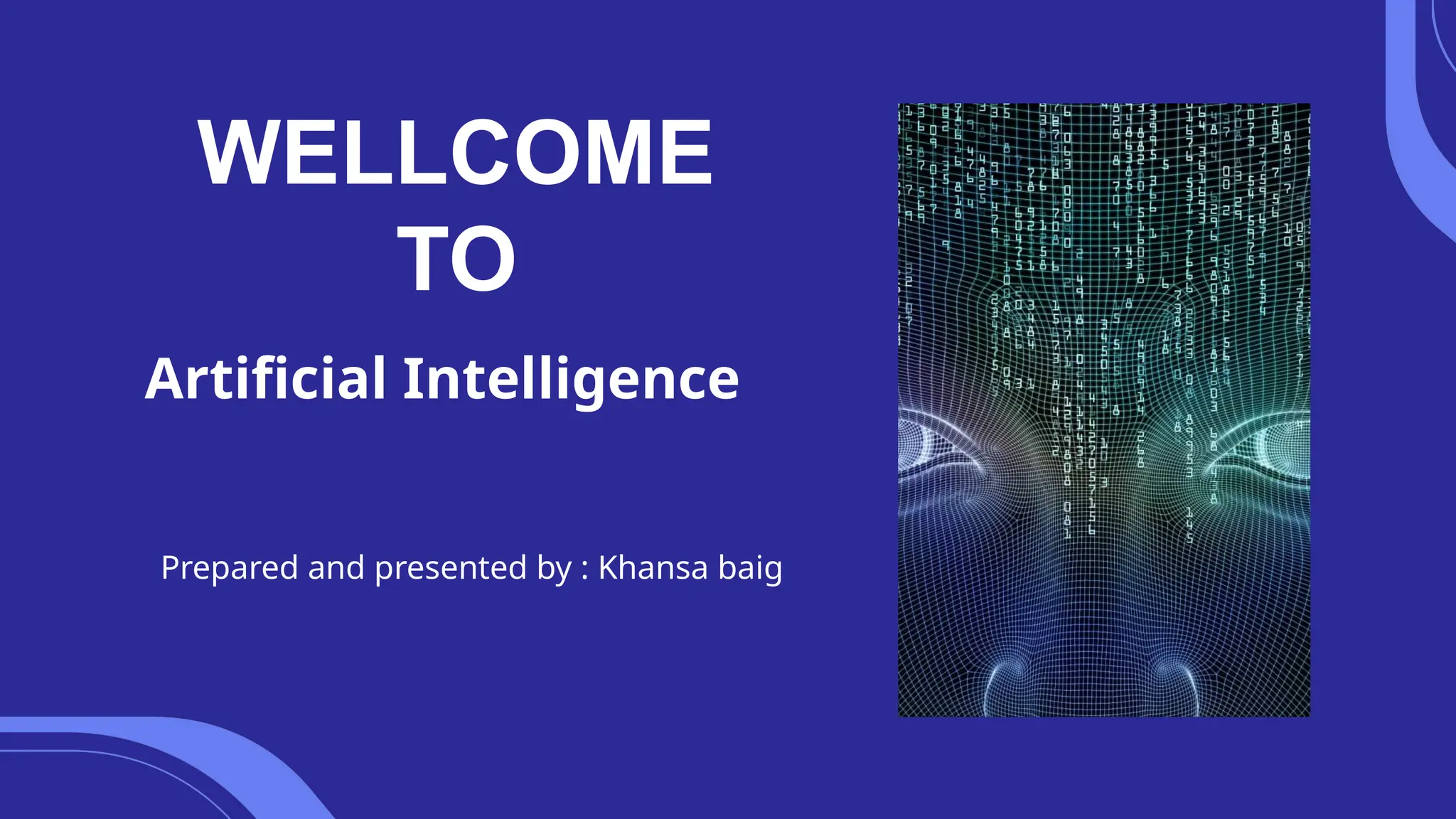 WELLCOME
TO

Artificial Intelligence

Prepared and presented by : Khansa baig